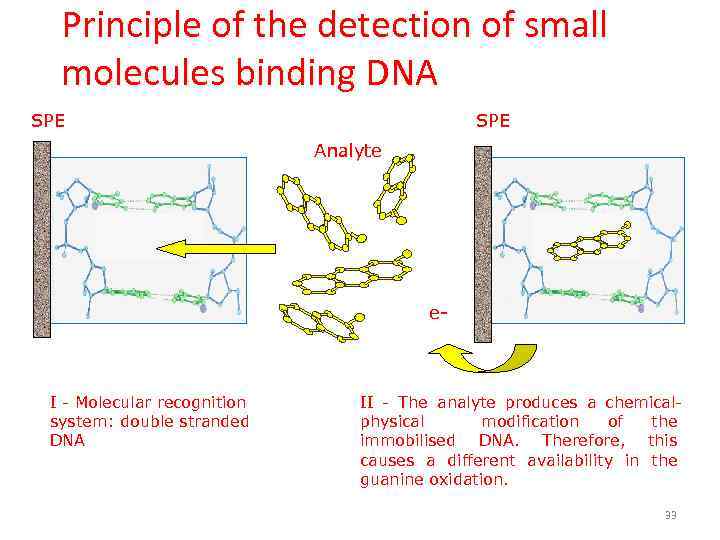 Principle of the detection of small molecules binding DNA

SPE

Analyte

SPE

e-

I - Molecular recognition system: double stranded DNA

II - The analyte produces a chemical-physical modification of the immobilised DNA. Therefore, this causes a different availability in the guanine oxidation.

33